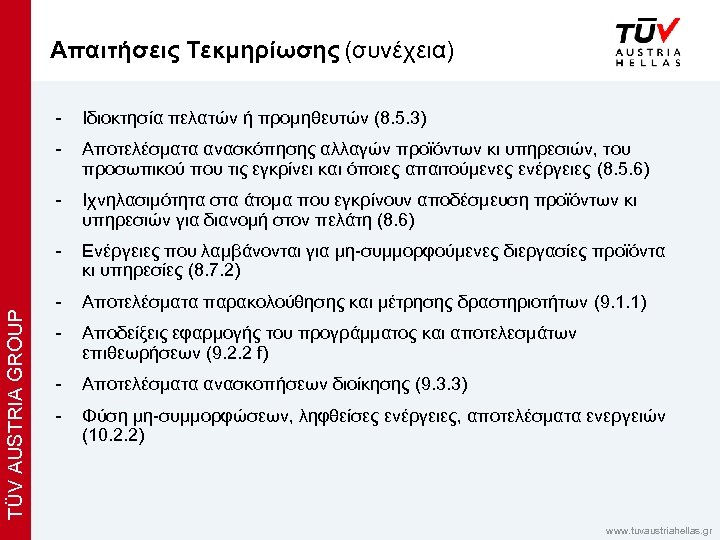 Απαιτήσεις Τεκμηρίωσης (συνέχεια)

TÜV AUSTRIA HELLAS

- Ιδιοκτησία πελατών ή προμηθευτών (8.5.3)
- Αποτελέσματα ανασκόπησης αλλαγών προϊόντων κι υπηρεσιών, του προσωπικού που τις εγκρίνει και όποιες απαιτούμενες ενέργειες (8.5.6)
- Ιχνηλασιμότητα στα άτομα που εγκρίνουν αποδέσμευση προϊόντων κι υπηρεσιών για διανομή στον πελάτη (8.6)
- Ενέργειες που λαμβάνονται για μη-συμμορφούμενες διεργασίες προϊόντα κι υπηρεσίες (8.7.2)
- Αποτελέσματα παρακολούθησης και μέτρησης δραστηριοτήτων (9.1.1)
- Αποδείξεις εφαρμογής του προγράμματος και αποτελεσμάτων επιθεωρήσεων (9.2.2 f)
- Αποτελέσματα ανασκοπήσεων διοίκησης (9.3.3)
- Φύση μη-συμμορφώσεων, ληφθείσες ενέργειες, αποτελέσματα ενεργειών (10.2.2)

TÜV AUSTRIA GROUP

www.tuvaustriahellas.gr